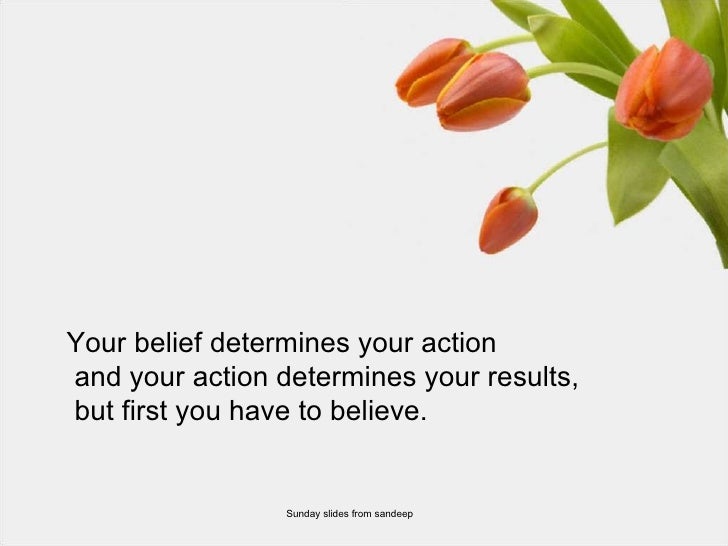 Your belief determines your action
and your action determines your results,
but first you have to believe.

Sunday slides from sandeep